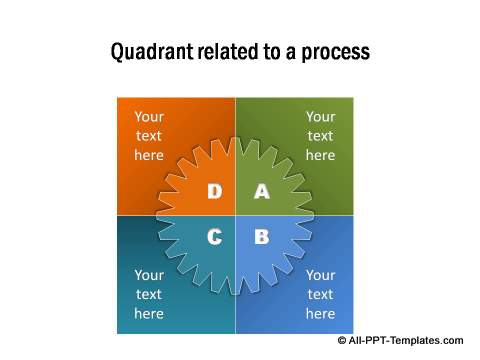 Quadrant related to a process

Your text here

Your text here

D

A

C

B

Your text here

Your text here

© All-PPT-Templates.com